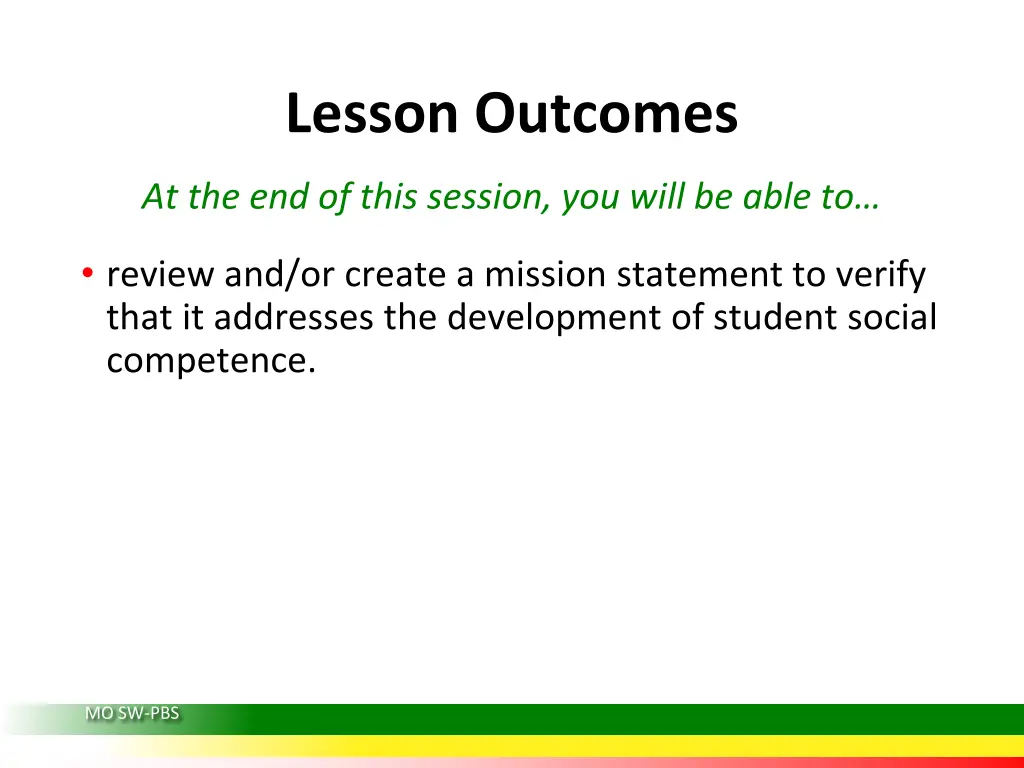 Lesson Outcomes

At the end of this session, you will be able to…

• review and/or create a mission statement to verify that it addresses the development of student social competence.

MO SW-PBS